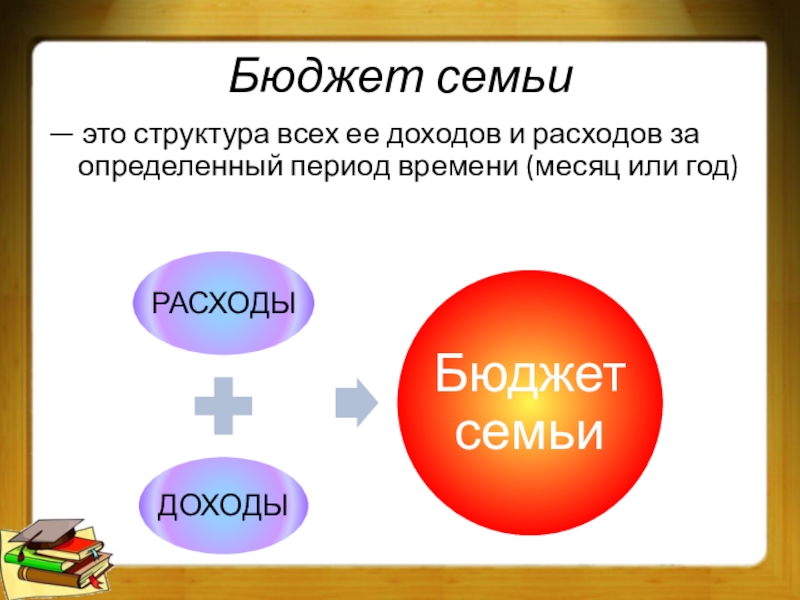 Бюджет семьи

— это структура всех ее доходов и расходов за определенный период времени (месяц или год)

РАСХОДЫ

ДОХОДЫ

Бюджет семьи